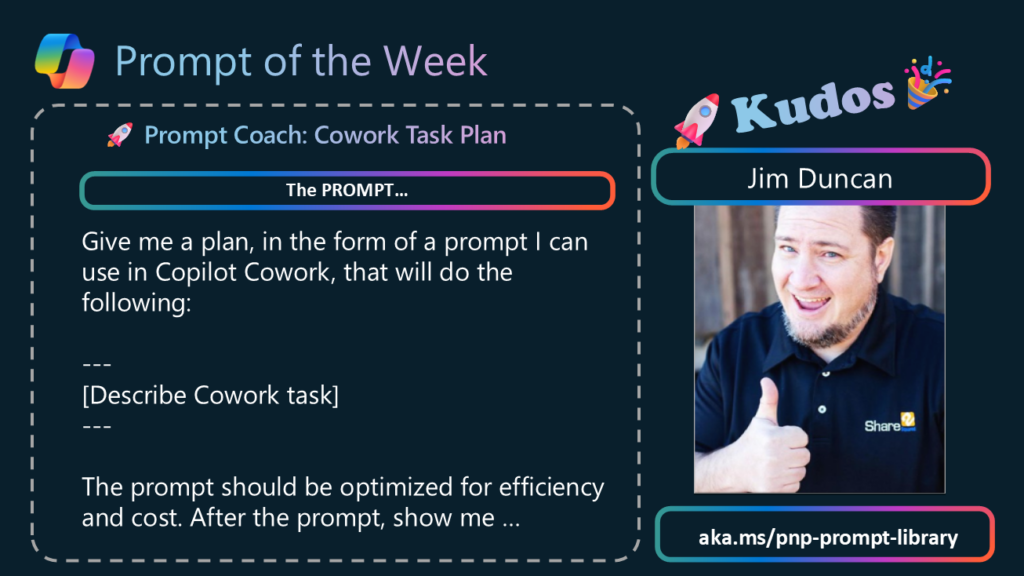 Prompt of the Week

🚀 Prompt Coach: Cowork Task Plan

The PROMPT…

Give me a plan, in the form of a prompt I can use in Copilot Cowork, that will do the following:

---
[Describe Cowork task]
---

The prompt should be optimized for efficiency and cost. After the prompt, show me …

🚀 Kudos 🎉

Jim Duncan

Share

aka.ms/pnp-prompt-library